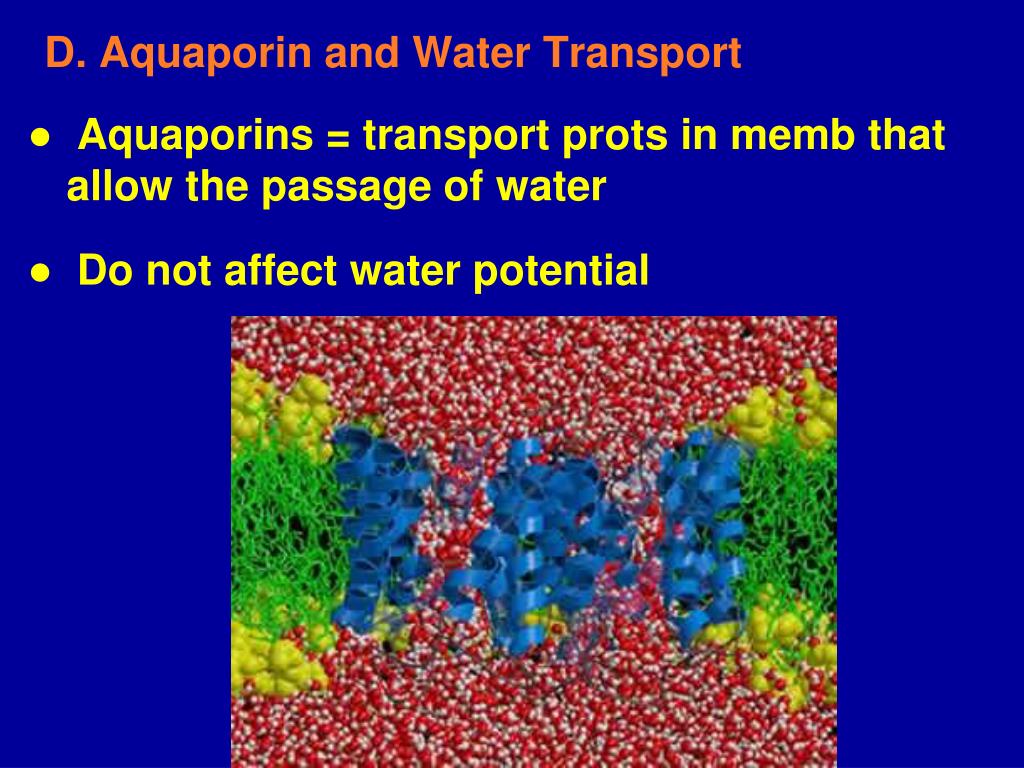 D. Aquaporin and Water Transport

● Aquaporins = transport prots in memb that allow the passage of water

● Do not affect water potential